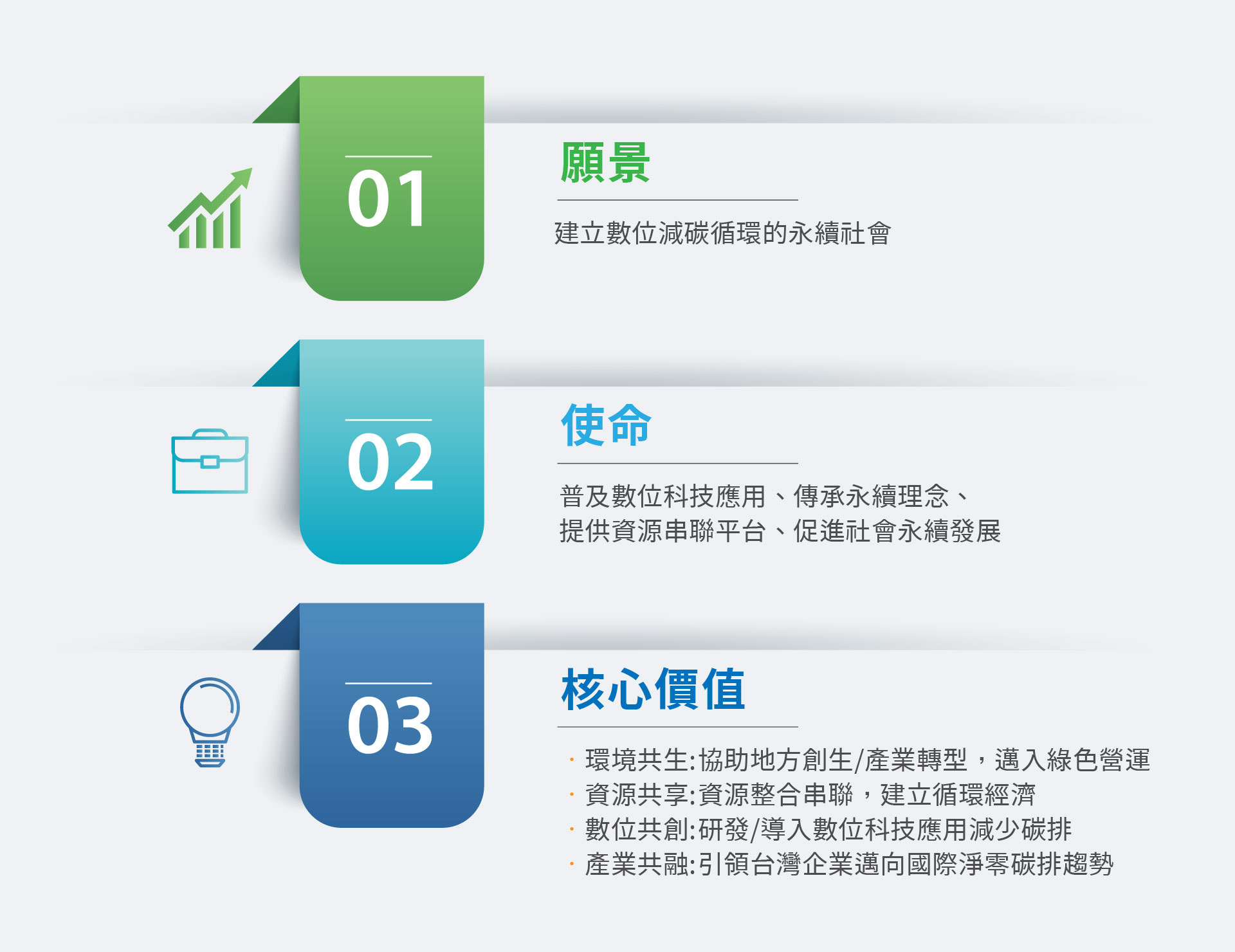 01

願景

建立數位減碳循環的永續社會

02

使命

普及數位科技應用、傳承永續理念、
提供資源串聯平台、促進社會永續發展

03

核心價值

· 環境共生:協助地方創生/產業轉型，邁入綠色營運
· 資源共享:資源整合串聯，建立循環經濟
· 數位共創:研發/導入數位科技應用減少碳排
· 產業共融:引領台灣企業邁向國際淨零碳排趨勢